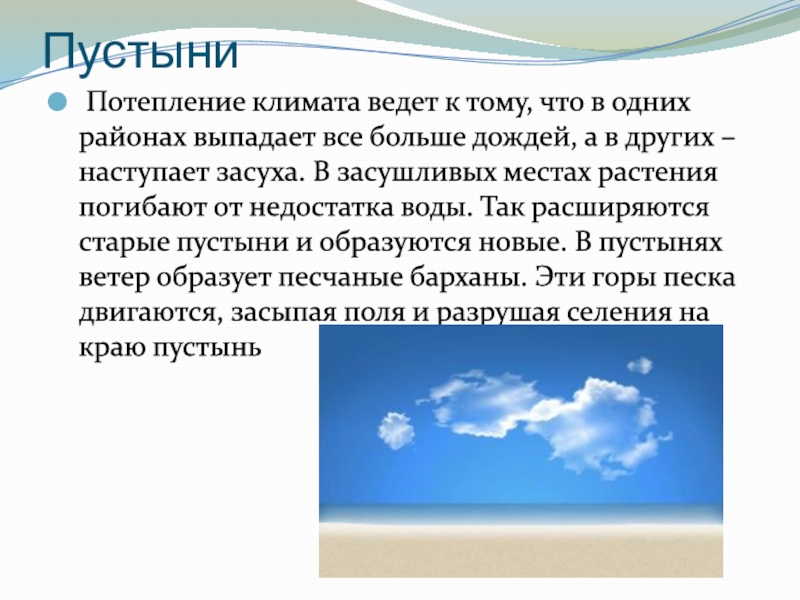 Пустыни

Потепление климата ведет к тому, что в одних районах выпадает все больше дождей, а в других – наступает засуха. В засушливых местах растения погибают от недостатка воды. Так расширяются старые пустыни и образуются новые. В пустынях ветер образует песчаные барханы. Эти горы песка двигаются, засыпая поля и разрушая селения на краю пустынь